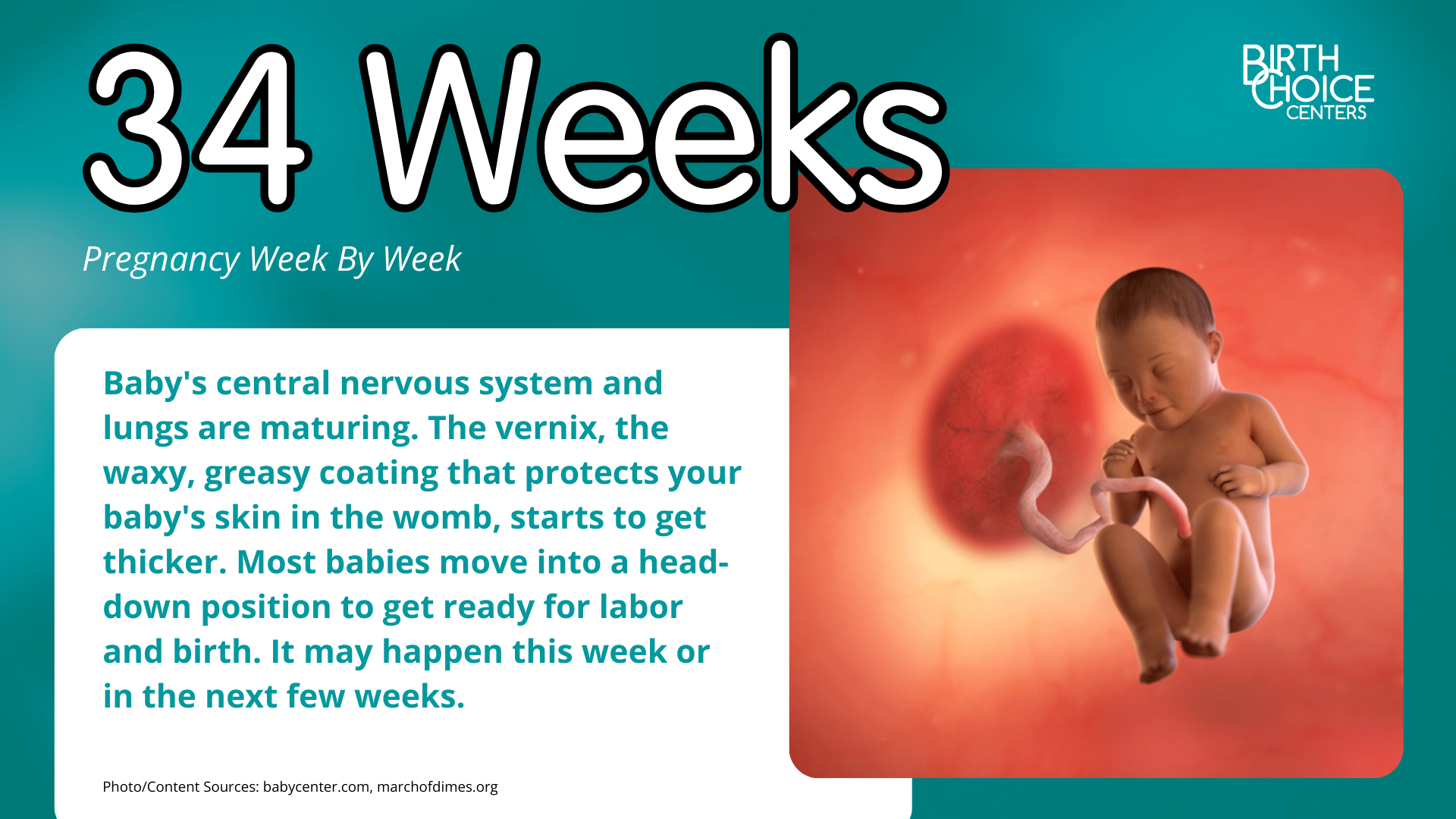 34 Weeks

BIRTH CHOICE CENTERS

Pregnancy Week By Week

Baby's central nervous system and lungs are maturing. The vernix, the waxy, greasy coating that protects your baby's skin in the womb, starts to get thicker. Most babies move into a head-down position to get ready for labor and birth. It may happen this week or in the next few weeks.

Photo/Content Sources: babycenter.com, marchofdimes.org